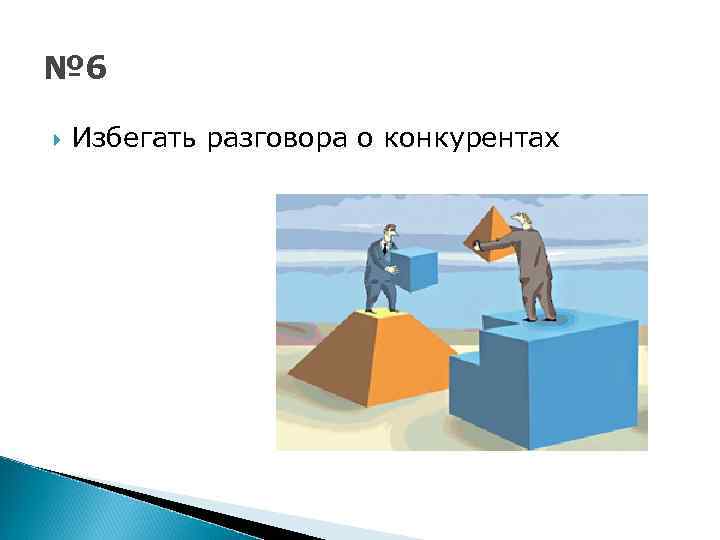 №6

Избегать разговора о конкурентах